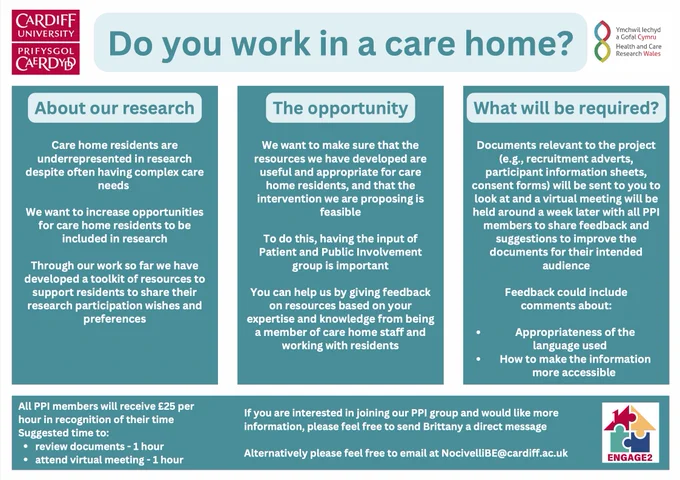 CARDIFF UNIVERSITY
PRIFYSGOL CAERDYDD

Do you work in a care home?

Ymchwil Iechyd a Gofal Cymru
Health and Care Research Wales

About our research

Care home residents are underrepresented in research despite often having complex care needs

We want to increase opportunities for care home residents to be included in research

Through our work so far we have developed a toolkit of resources to support residents to share their research participation wishes and preferences

The opportunity

We want to make sure that the resources we have developed are useful and appropriate for care home residents, and that the intervention we are proposing is feasible

To do this, having the input of Patient and Public Involvement group is important

You can help us by giving feedback on resources based on your expertise and knowledge from being a member of care home staff and working with residents

What will be required?

Documents relevant to the project (e.g., recruitment adverts, participant information sheets, consent forms) will be sent to you to look at and a virtual meeting will be held around a week later with all PPI members to share feedback and suggestions to improve the documents for their intended audience

Feedback could include comments about:

• Appropriateness of the language used
• How to make the information more accessible

All PPI members will receive £25 per hour in recognition of their time
Suggested time to:
• review documents - 1 hour
• attend virtual meeting - 1 hour

If you are interested in joining our PPI group and would like more information, please feel free to send Brittany a direct message

Alternatively please feel free to email at NocivelliBE@cardiff.ac.uk

ENGAGE2